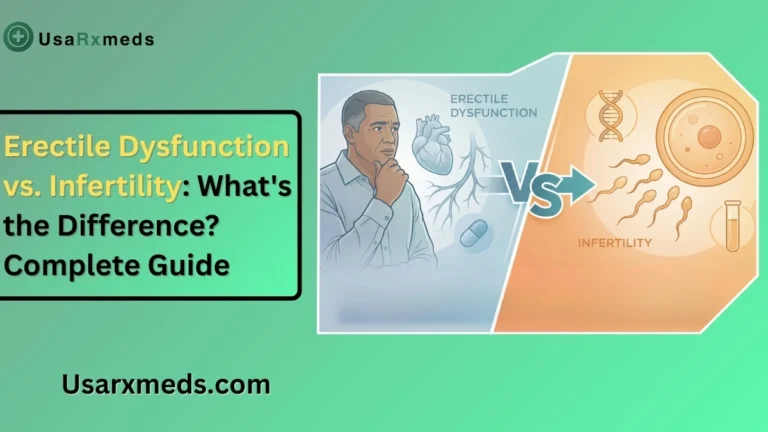 UsaRxmeds

Erectile Dysfunction vs. Infertility: What's the Difference? Complete Guide

ERECTILE DYSFUNCTION

VS

INFERTILITY

Usarxmeds.com